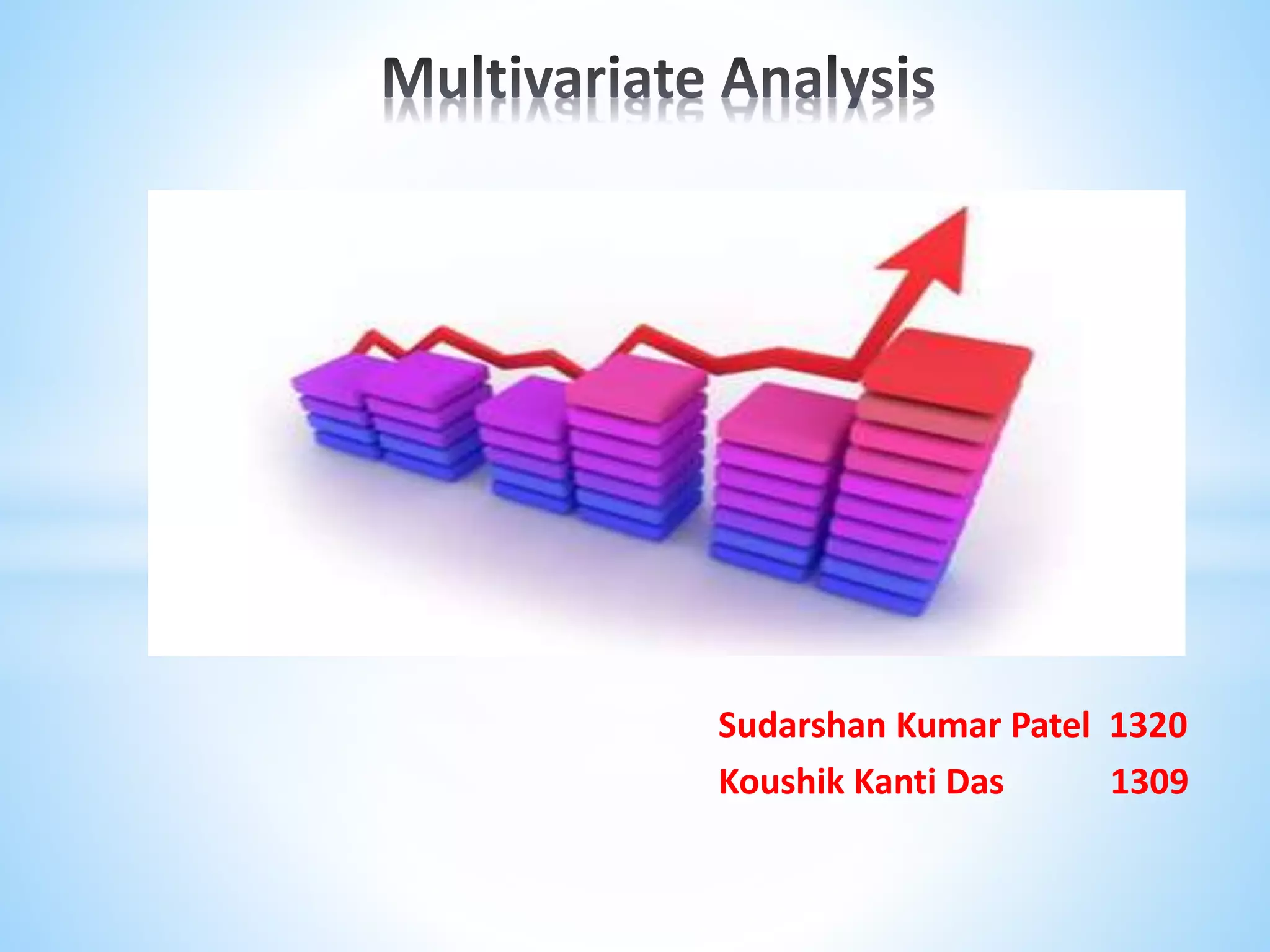 Multivariate Analysis

Sudarshan Kumar Patel 1320
Koushik Kanti Das 1309